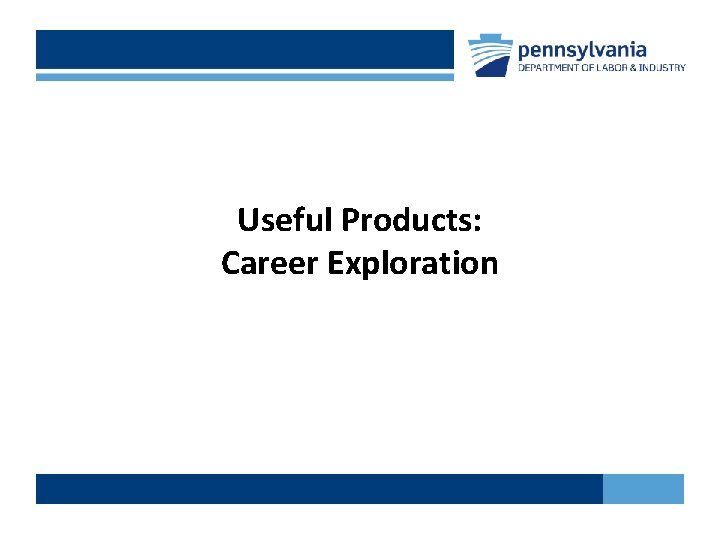 pennsylvania
DEPARTMENT OF LABOR & INDUSTRY

Useful Products:
Career Exploration